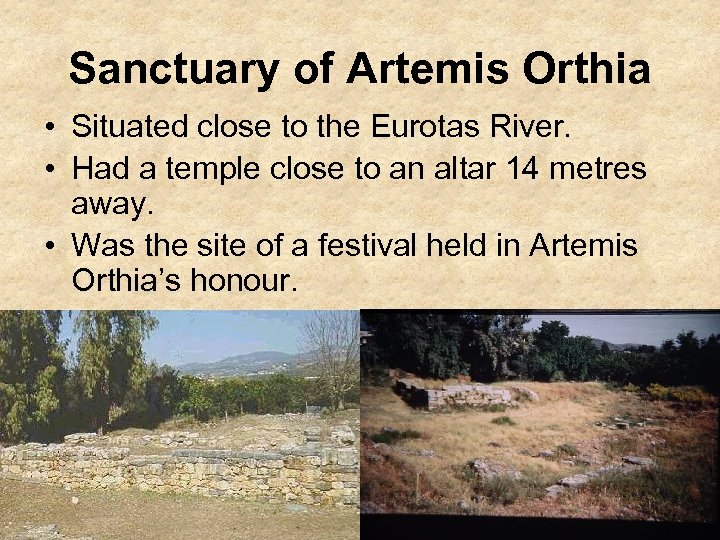 Sanctuary of Artemis Orthia

• Situated close to the Eurotas River.
• Had a temple close to an altar 14 metres away.
• Was the site of a festival held in Artemis Orthia's honour.